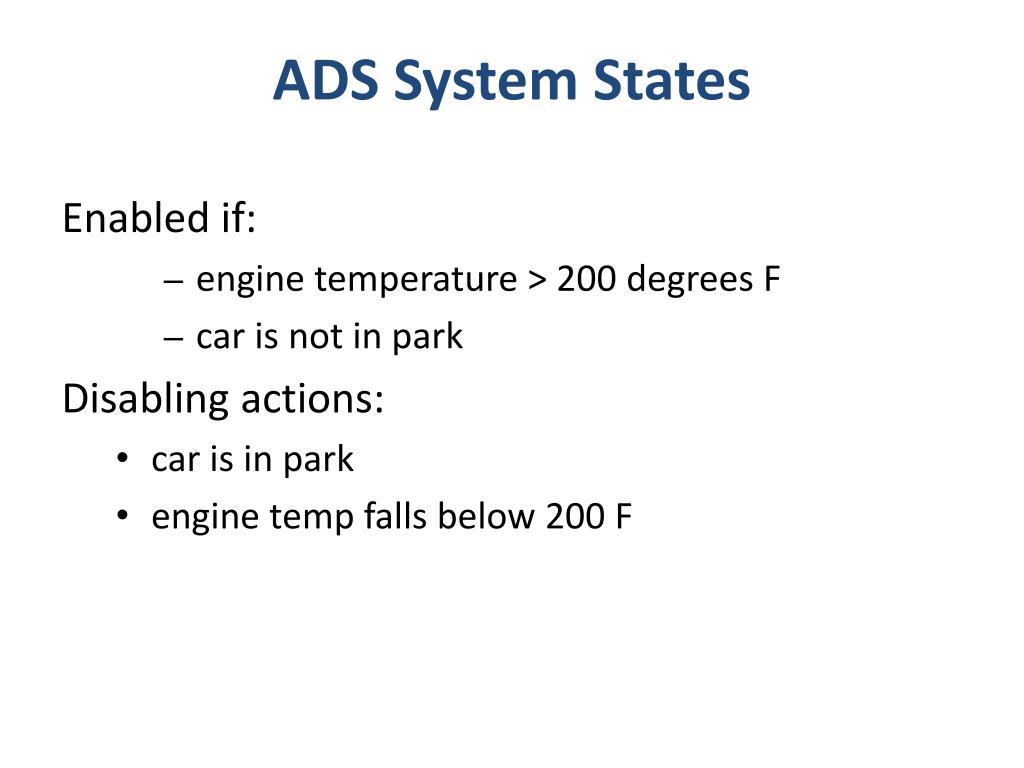 ADS System States

Enabled if:

– engine temperature > 200 degrees F

– car is not in park

Disabling actions:

• car is in park

• engine temp falls below 200 F